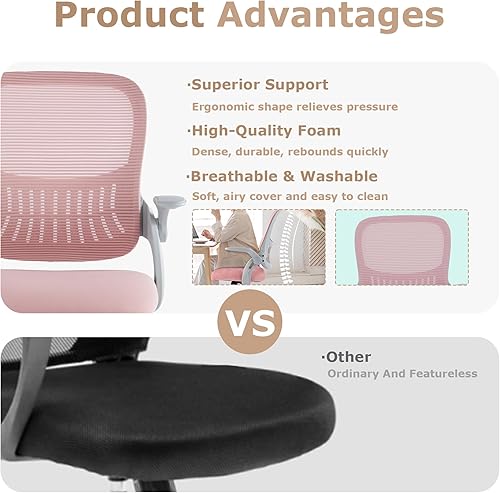 Product Advantages

·Superior Support
Ergonomic shape relieves pressure

·High-Quality Foam
Dense, durable, rebounds quickly

·Breathable & Washable
Soft, airy cover and easy to clean

VS

·Other
Ordinary And Featureless